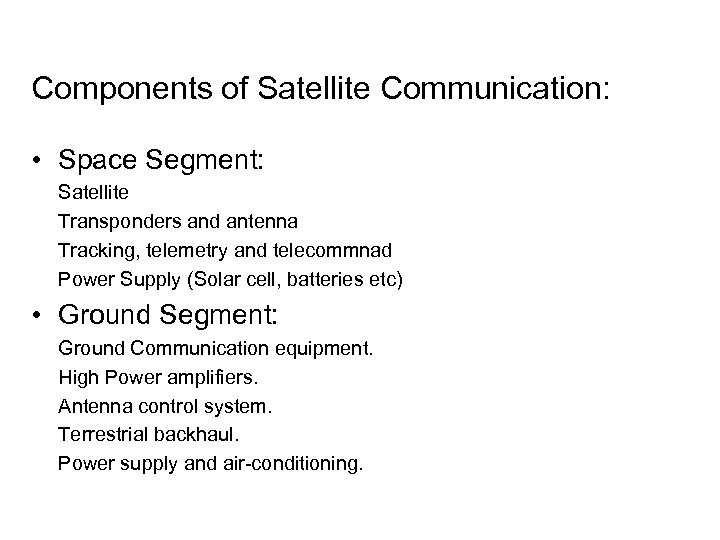 Components of Satellite Communication:

• Space Segment:
Satellite
Transponders and antenna
Tracking, telemetry and telecommnad
Power Supply (Solar cell, batteries etc)

• Ground Segment:
Ground Communication equipment.
High Power amplifiers.
Antenna control system.
Terrestrial backhaul.
Power supply and air-conditioning.